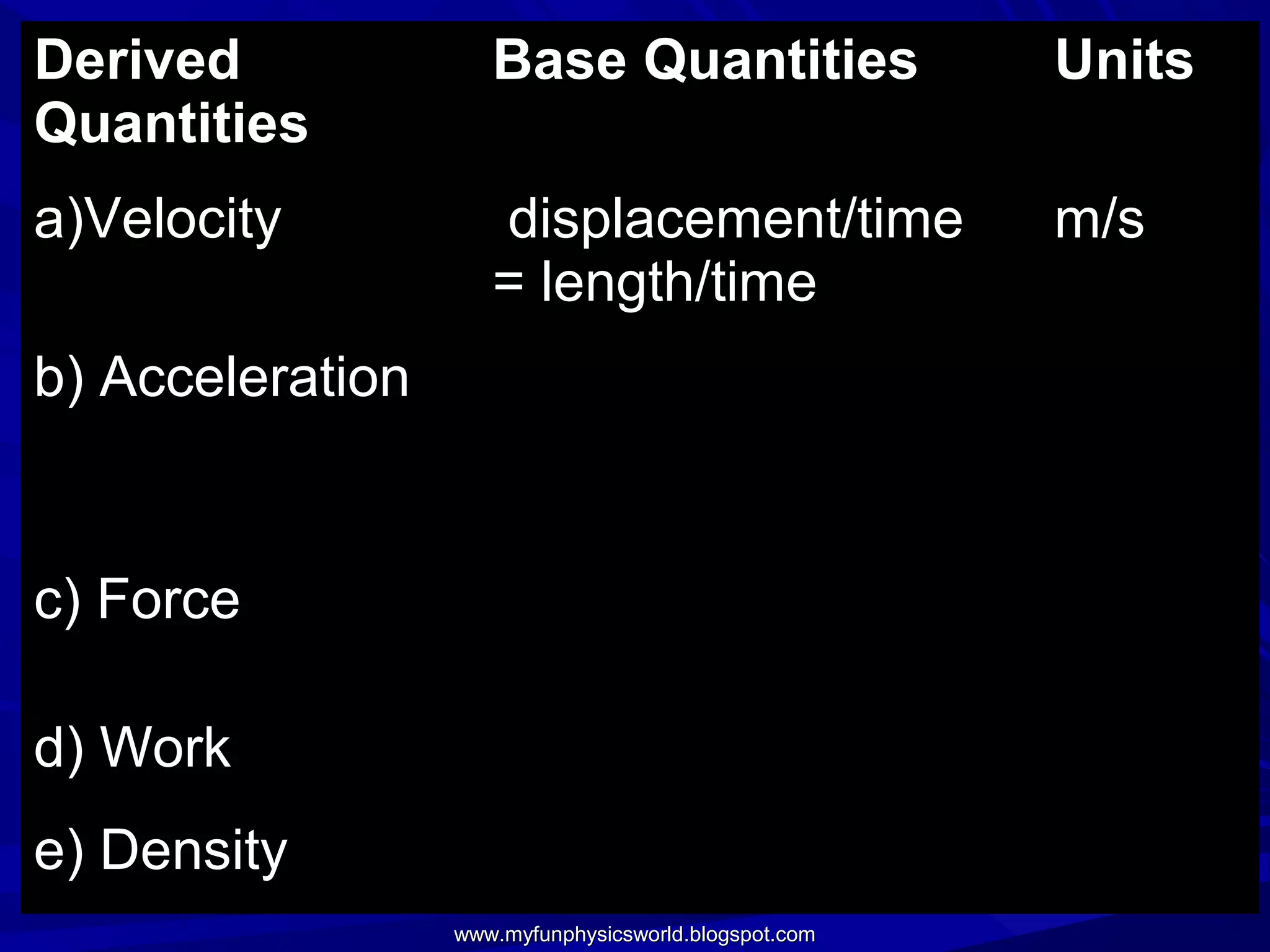 | Derived Quantities | Base Quantities | Units |
|---|---|---|
| a)Velocity | displacement/time = length/time | m/s |
| b) Acceleration | | |
| c) Force | | |
| d) Work | | |
| e) Density | | |

www.myfunphysicsworld.blogspot.com